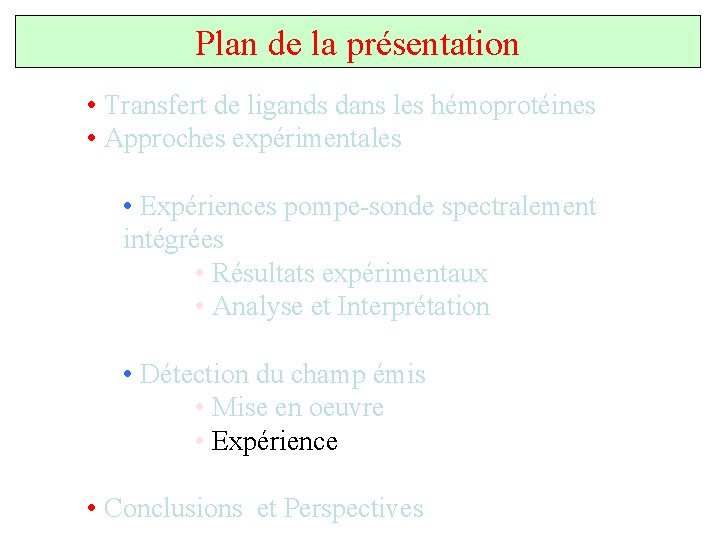 Plan de la présentation

• Transfert de ligands dans les hémoprotéines
• Approches expérimentales

• Expériences pompe-sonde spectralement intégrées
• Résultats expérimentaux
• Analyse et Interprétation

• Détection du champ émis
• Mise en oeuvre
• Expérience

• Conclusions et Perspectives